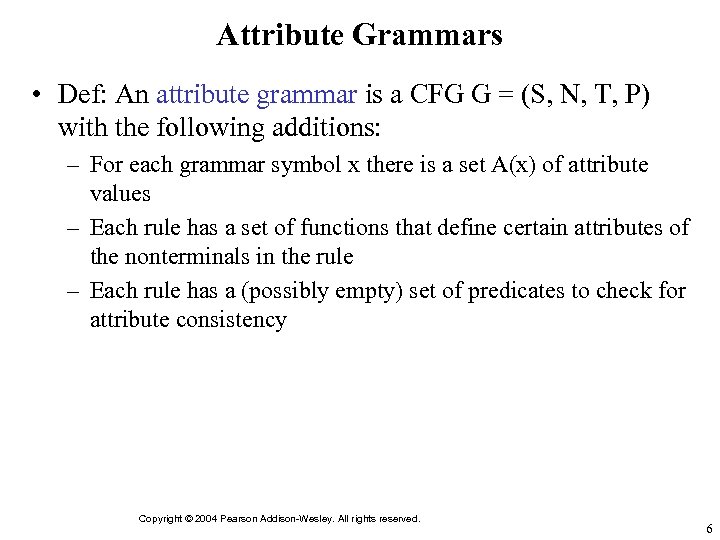 Attribute Grammars

• Def: An attribute grammar is a CFG G = (S, N, T, P) with the following additions:

– For each grammar symbol x there is a set A(x) of attribute values

– Each rule has a set of functions that define certain attributes of the nonterminals in the rule

– Each rule has a (possibly empty) set of predicates to check for attribute consistency

Copyright © 2004 Pearson Addison-Wesley. All rights reserved.

6